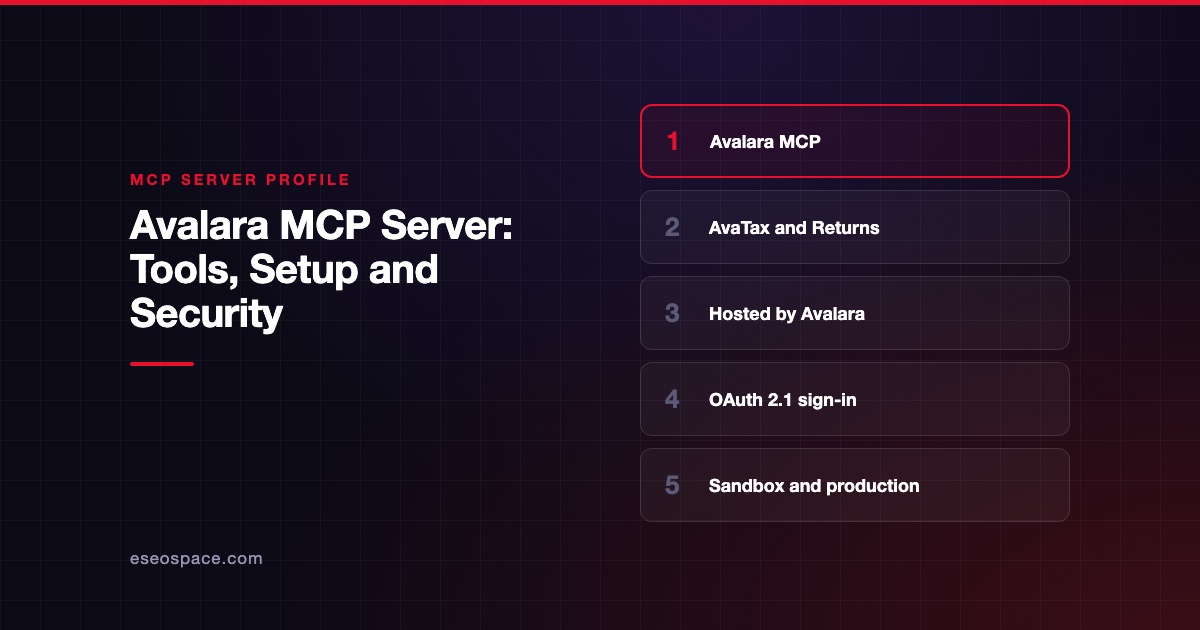 MCP SERVER PROFILE

Avalara MCP Server: Tools, Setup and Security

eseospace.com

1 Avalara MCP

2 AvaTax and Returns

3 Hosted by Avalara

4 OAuth 2.1 sign-in

5 Sandbox and production